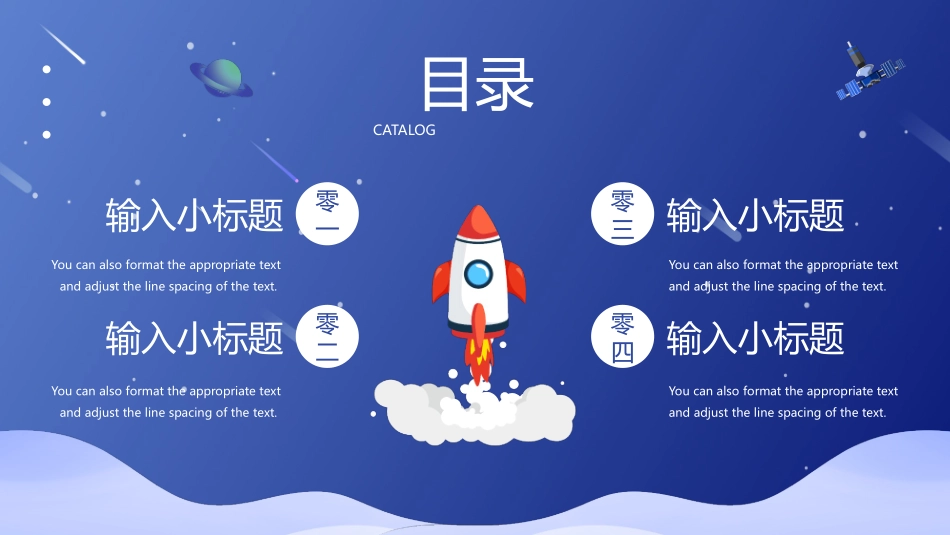 目录

CATALOG

输入小标题

零一

You can also format the appropriate text and adjust the line spacing of the text.

输入小标题

零二

You can also format the appropriate text and adjust the line spacing of the text.

零三

输入小标题

You can also format the appropriate text and adjust the line spacing of the text.

零四

输入小标题

You can also format the appropriate text and adjust the line spacing of the text.